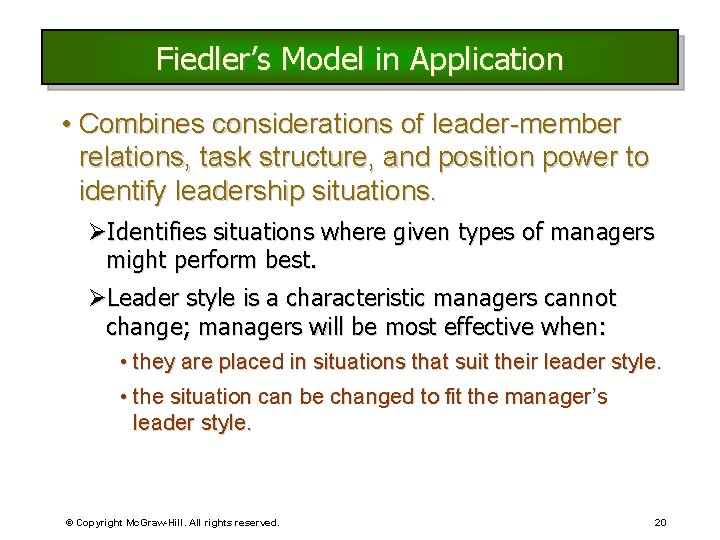 Fiedler’s Model in Application

• Combines considerations of leader-member relations, task structure, and position power to identify leadership situations.

➢Identifies situations where given types of managers might perform best.

➢Leader style is a characteristic managers cannot change; managers will be most effective when:

• they are placed in situations that suit their leader style.

• the situation can be changed to fit the manager’s leader style.

© Copyright McGraw-Hill. All rights reserved.

20